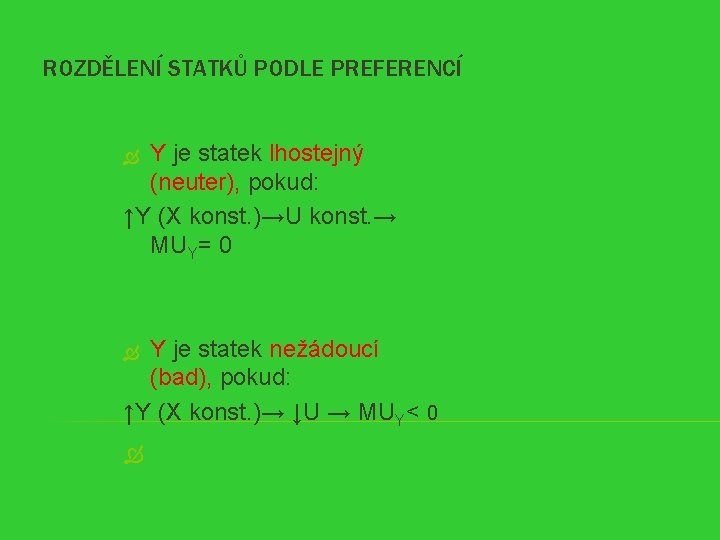 ROZDĚLENÍ STATKŮ PODLE PREFERENCÍ

Y je statek lhostejný (neuter), pokud:

↑Y (X konst.)→U konst.→ $MU_Y = 0$

Y je statek nežádoucí (bad), pokud:

↑Y (X konst.)→ ↓U → $MU_Y < 0$